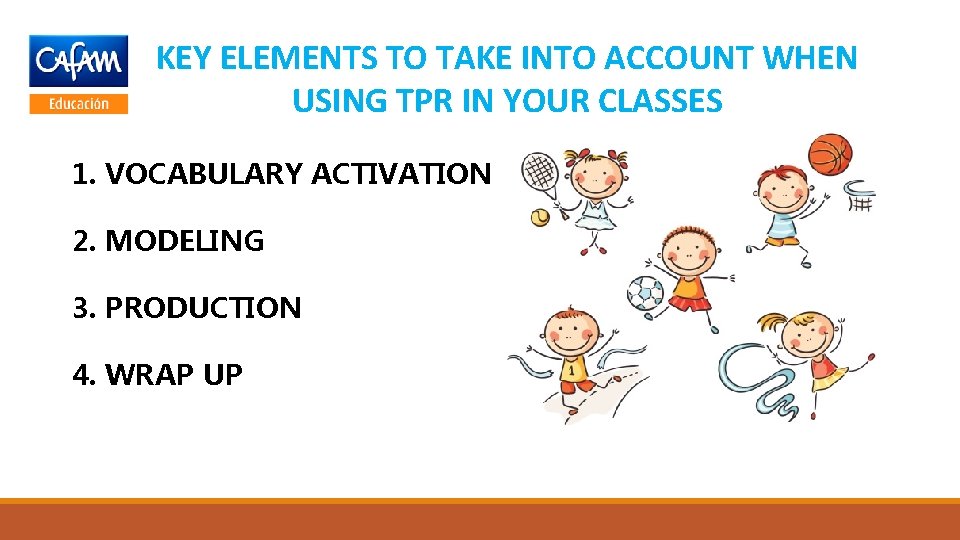 Cafam
Educación

KEY ELEMENTS TO TAKE INTO ACCOUNT WHEN USING TPR IN YOUR CLASSES

1. VOCABULARY ACTIVATION

2. MODELING

3. PRODUCTION

4. WRAP UP

1